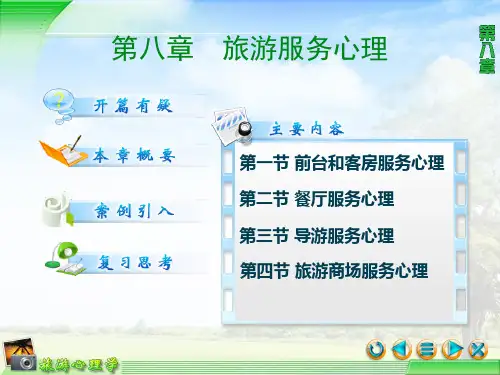 第八章　旅游服务心理

第八章

开篇有疑

本章概要

案例引入

复习思考

主要内容

第一节 前台和客房服务心理

第二节 餐厅服务心理

第三节 导游服务心理

第四节 旅游商场服务心理

旅游心理学